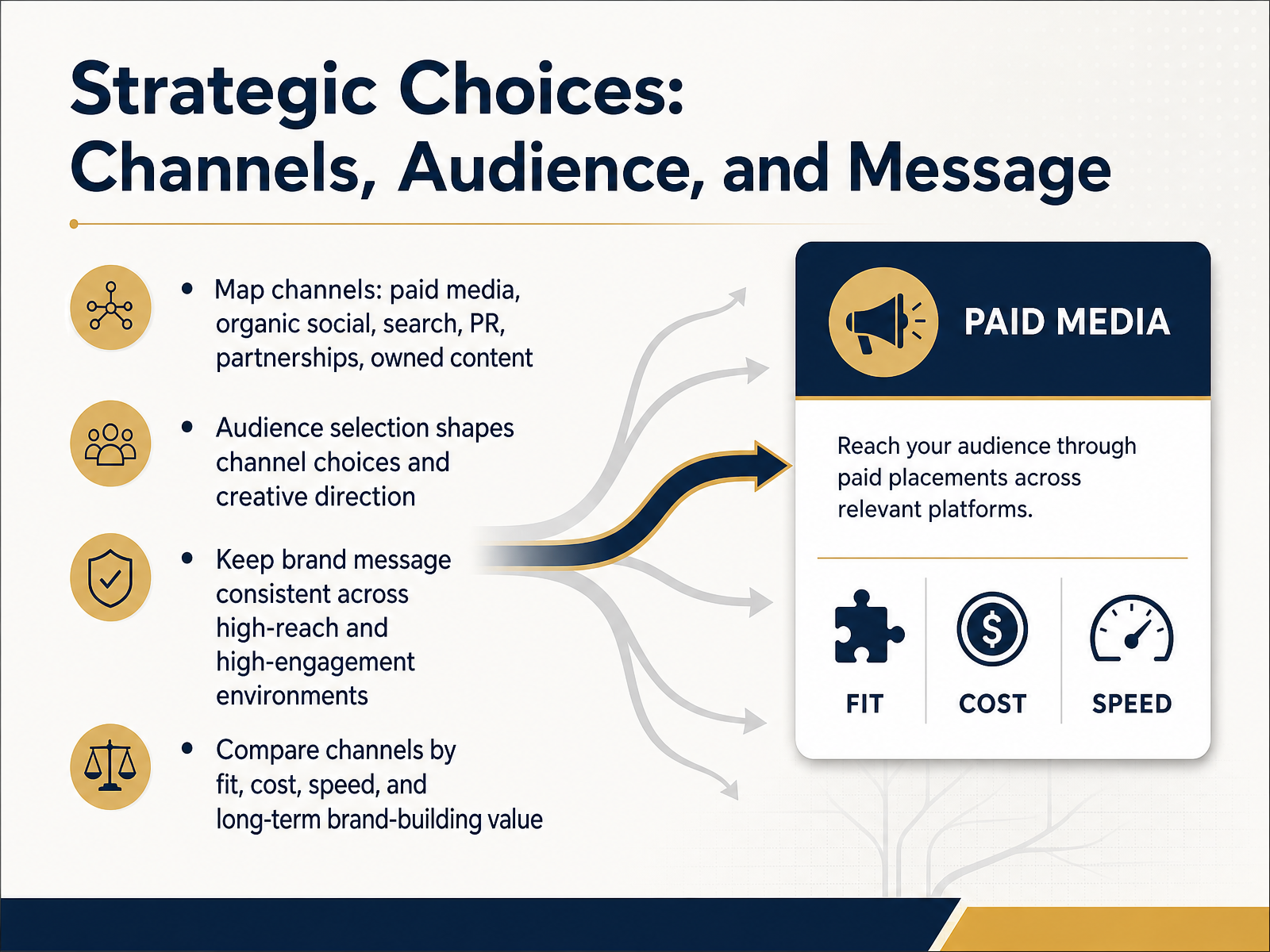 Strategic Choices:
Channels, Audience, and Message

• Map channels: paid media, organic social, search, PR, partnerships, owned content

• Audience selection shapes channel choices and creative direction

• Keep brand message consistent across high-reach and high-engagement environments

• Compare channels by fit, cost, speed, and long-term brand-building value

PAID MEDIA

Reach your audience through paid placements across relevant platforms.

FIT

COST

SPEED